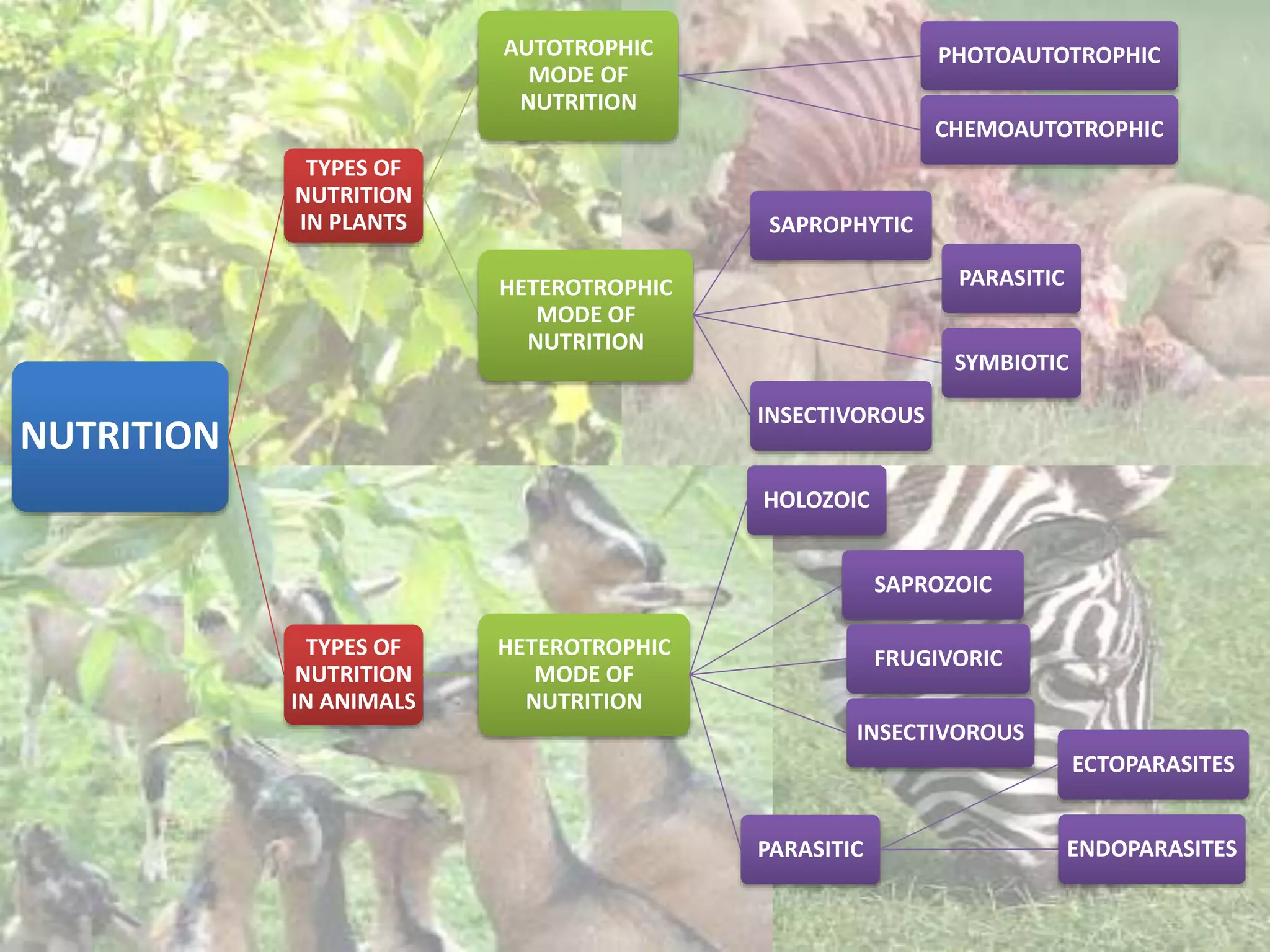 NUTRITION

TYPES OF NUTRITION IN PLANTS

AUTOTROPHIC MODE OF NUTRITION

PHOTOAUTOTROPHIC

CHEMOAUTOTROPHIC

HETEROTROPHIC MODE OF NUTRITION

SAPROPHYTIC

PARASITIC

SYMBIOTIC

INSECTIVOROUS

TYPES OF NUTRITION IN ANIMALS

HETEROTROPHIC MODE OF NUTRITION

HOLOZOIC

SAPROZOIC

FRUGIVORIC

INSECTIVOROUS

PARASITIC

ECTOPARASITES

ENDOPARASITES